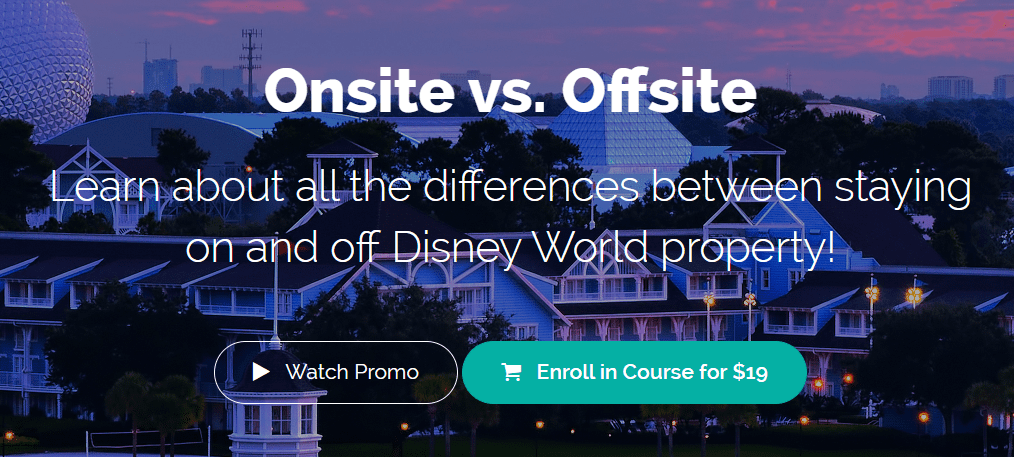 Onsite vs. Offsite

Learn about all the differences between staying on and off Disney World property!

Watch Promo

Enroll in Course for $19